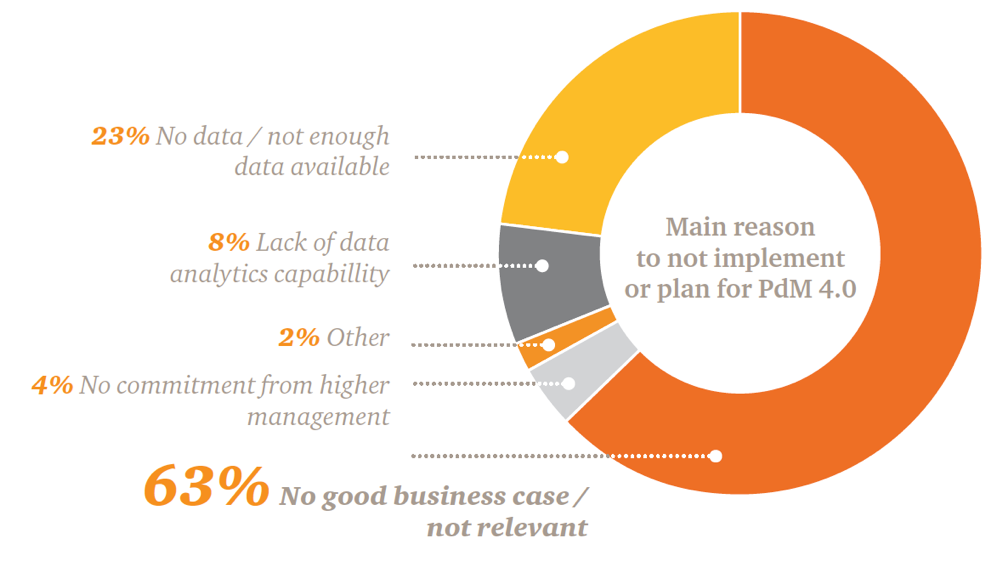 23% No data / not enough data available

8% Lack of data analytics capabillity

2% Other

4% No commitment from higher management

63% No good business case / not relevant

Main reason to not implement or plan for PdM 4.0